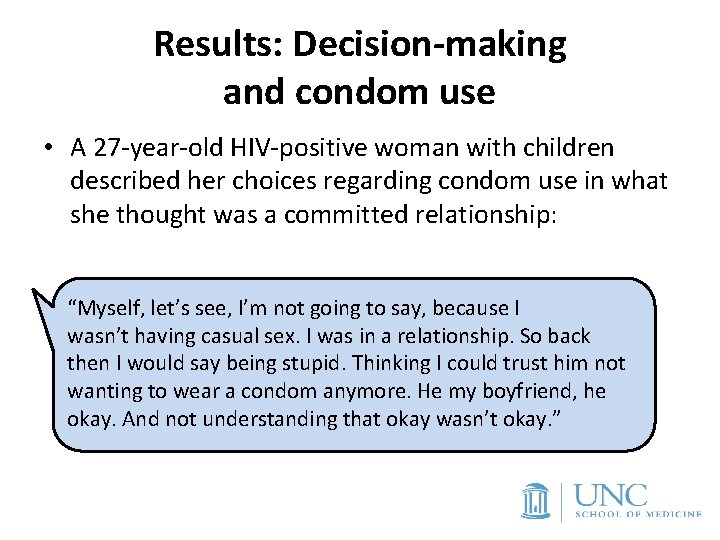 Results: Decision-making and condom use

• A 27-year-old HIV-positive woman with children described her choices regarding condom use in what she thought was a committed relationship:

“Myself, let’s see, I’m not going to say, because I wasn’t having casual sex. I was in a relationship. So back then I would say being stupid. Thinking I could trust him not wanting to wear a condom anymore. He my boyfriend, he okay. And not understanding that okay wasn’t okay.”

UNC
SCHOOL OF MEDICINE